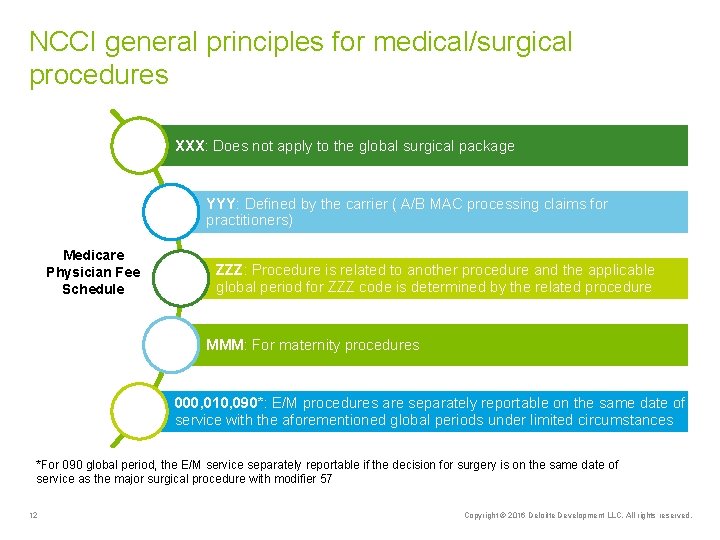 NCCI general principles for medical/surgical procedures

Medicare Physician Fee Schedule

XXX: Does not apply to the global surgical package

YYY: Defined by the carrier ( A/B MAC processing claims for practitioners)

ZZZ: Procedure is related to another procedure and the applicable global period for ZZZ code is determined by the related procedure

MMM: For maternity procedures

000,010,090*: E/M procedures are separately reportable on the same date of service with the aforementioned global periods under limited circumstances

*For 090 global period, the E/M service separately reportable if the decision for surgery is on the same date of service as the major surgical procedure with modifier 57

12

Copyright © 2016 Deloitte Development LLC. All rights reserved.